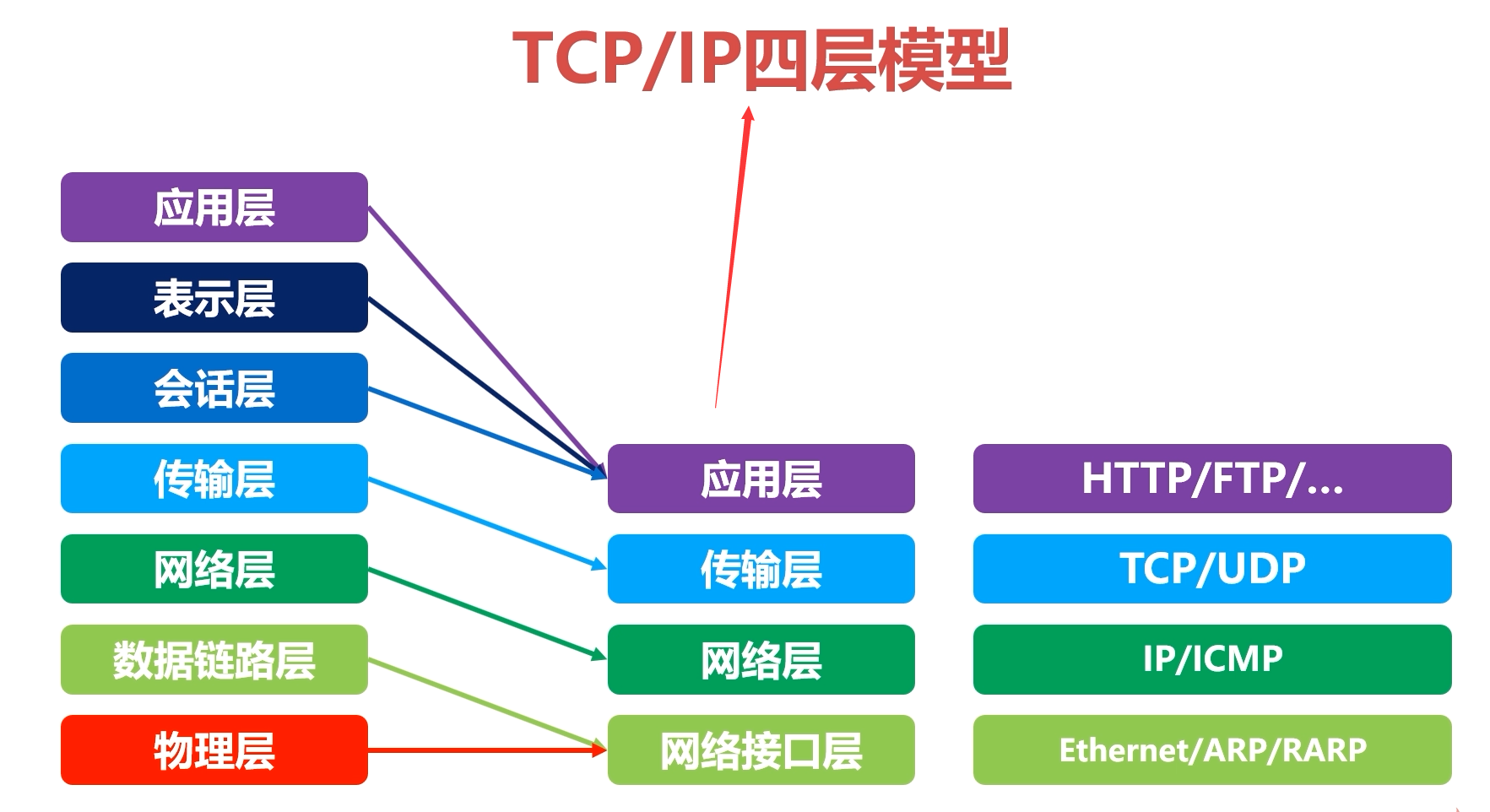 TCP/IP四层模型

应用层
表示层
会话层
传输层
网络层
数据链路层
物理层

应用层
传输层
网络层
网络接口层

HTTP/FTP/...
TCP/UDP
IP/ICMP
Ethernet/ARP/RARP